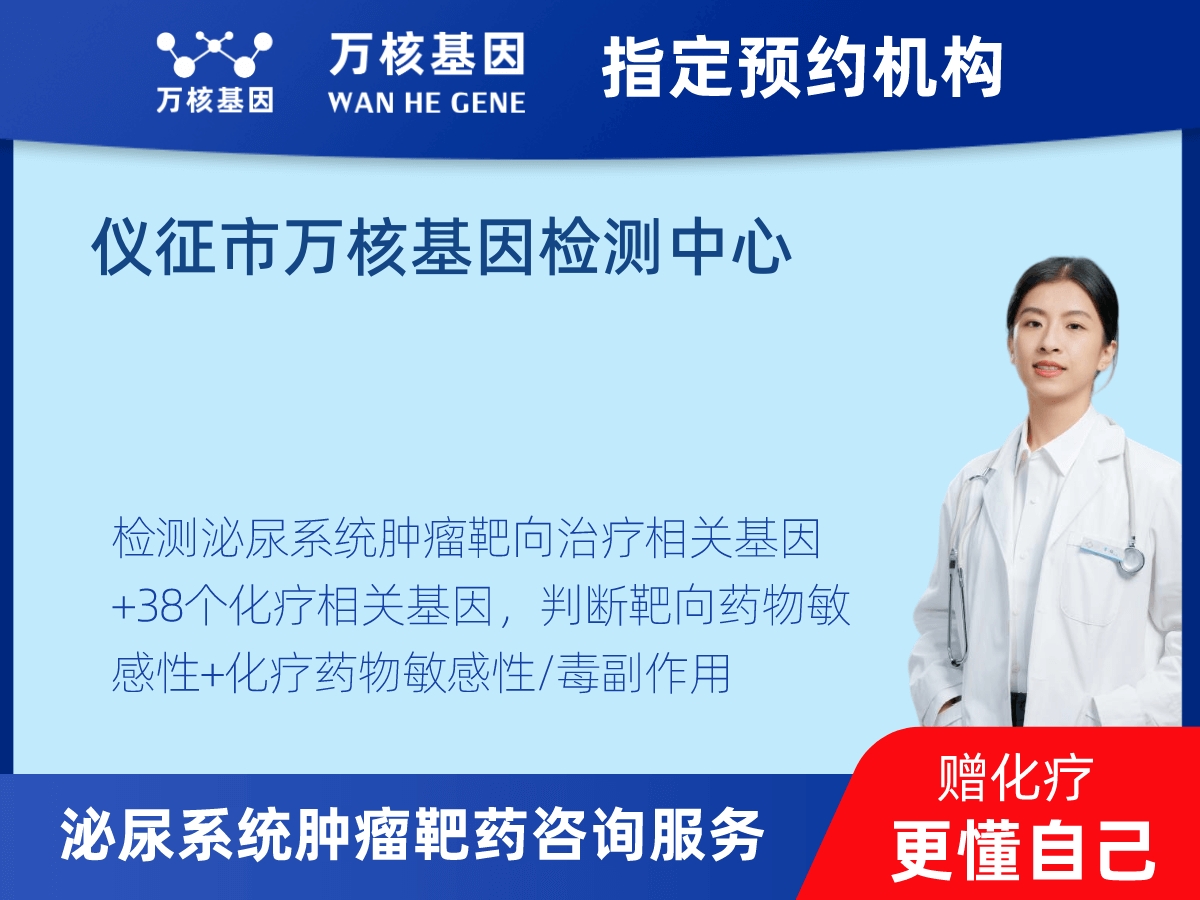 万核基因

万核基因
WAN HE GENE

指定预约机构

仪征市万核基因检测中心

检测泌尿系统肿瘤靶向治疗相关基因+38个化疗相关基因，判断靶向药物敏感性+化疗药物敏感性/毒副作用

泌尿系统肿瘤靶药咨询服务

赠化疗
更懂自己